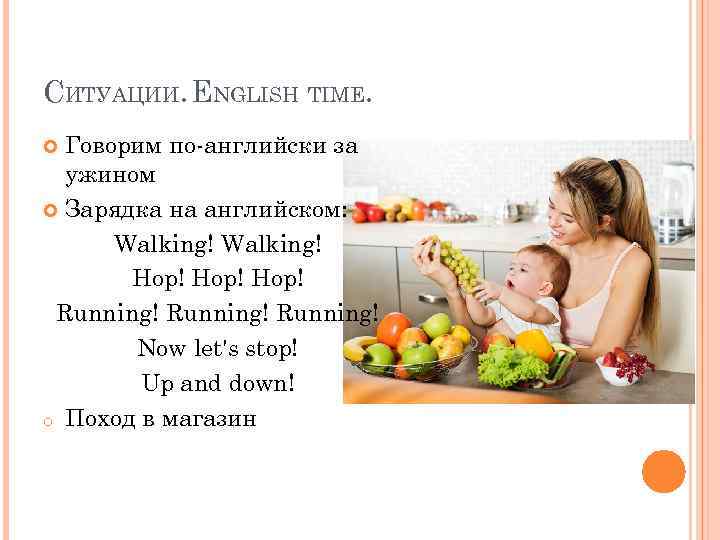 Ситуации. English time.

Говорим по-английски за ужином

Зарядка на английском:

Walking! Walking!

Hop! Hop! Hop!

Running! Running! Running!

Now let's stop!

Up and down!

Поход в магазин